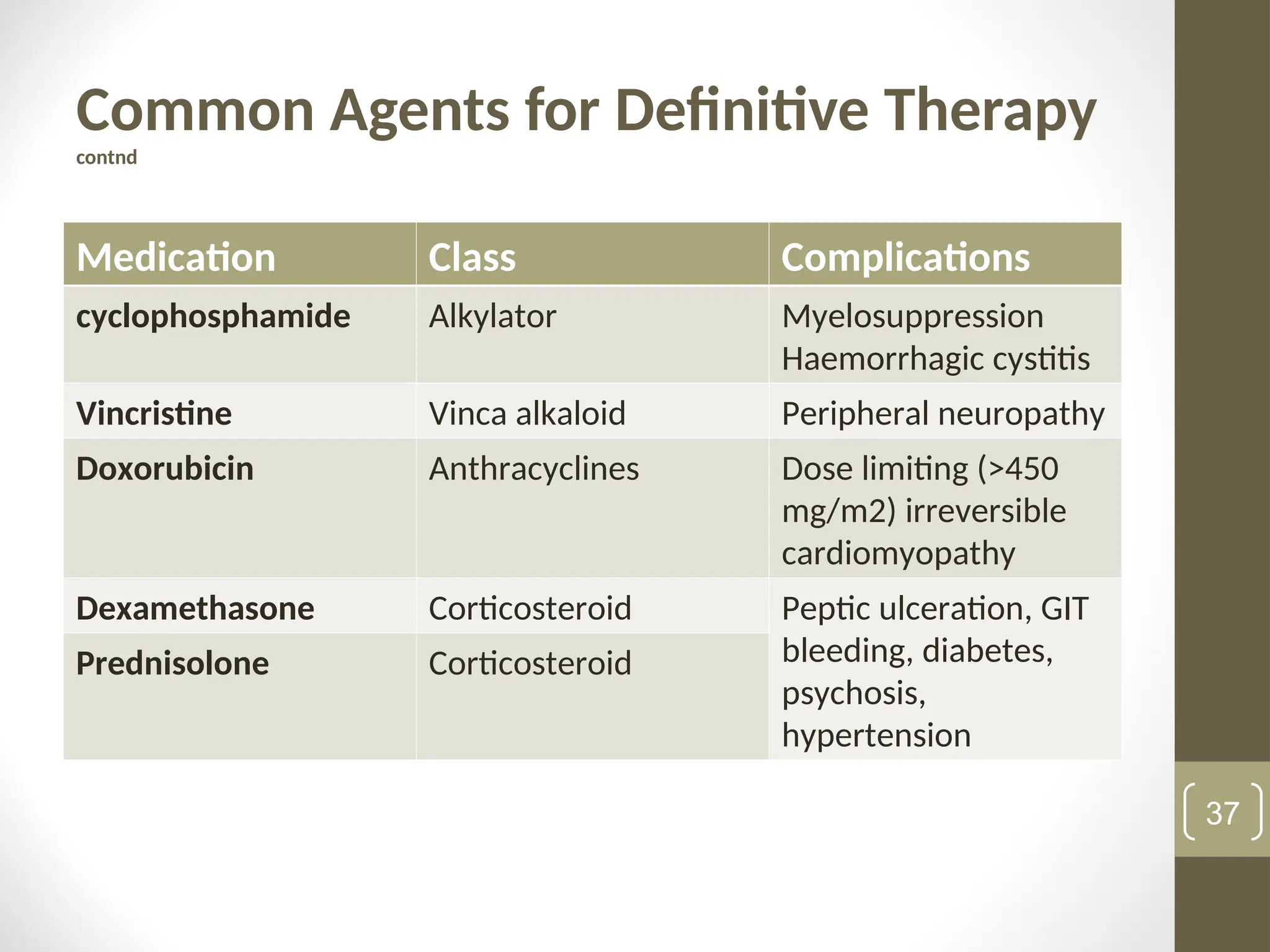 Common Agents for Definitive Therapy
contnd

| Medication | Class | Complications |
|---|---|---|
| cyclophosphamide | Alkylator | Myelosuppression Haemorrhagic cystitis |
| Vincristine | Vinca alkaloid | Peripheral neuropathy |
| Doxorubicin | Anthracyclines | Dose limiting (>450 mg/m2) irreversible cardiomyopathy |
| Dexamethasone | Corticosteroid | Peptic ulceration, GIT bleeding, diabetes, psychosis, hypertension |
| Prednisolone | Corticosteroid | |

37